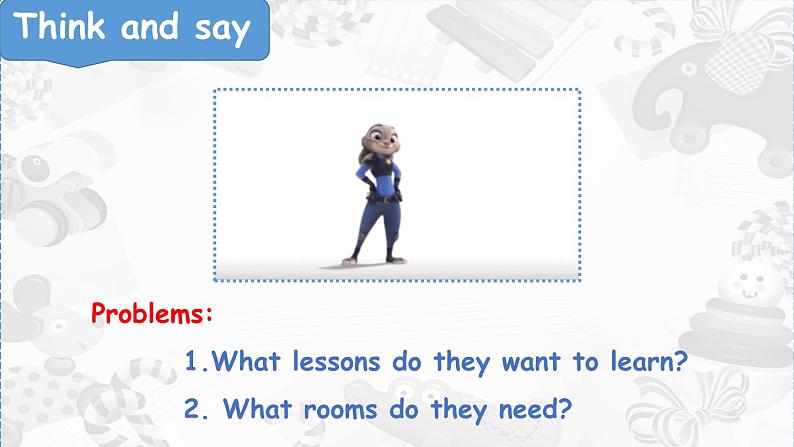 Think and say

Problems:

1.What lessons do they want to learn?

2. What rooms do they need?